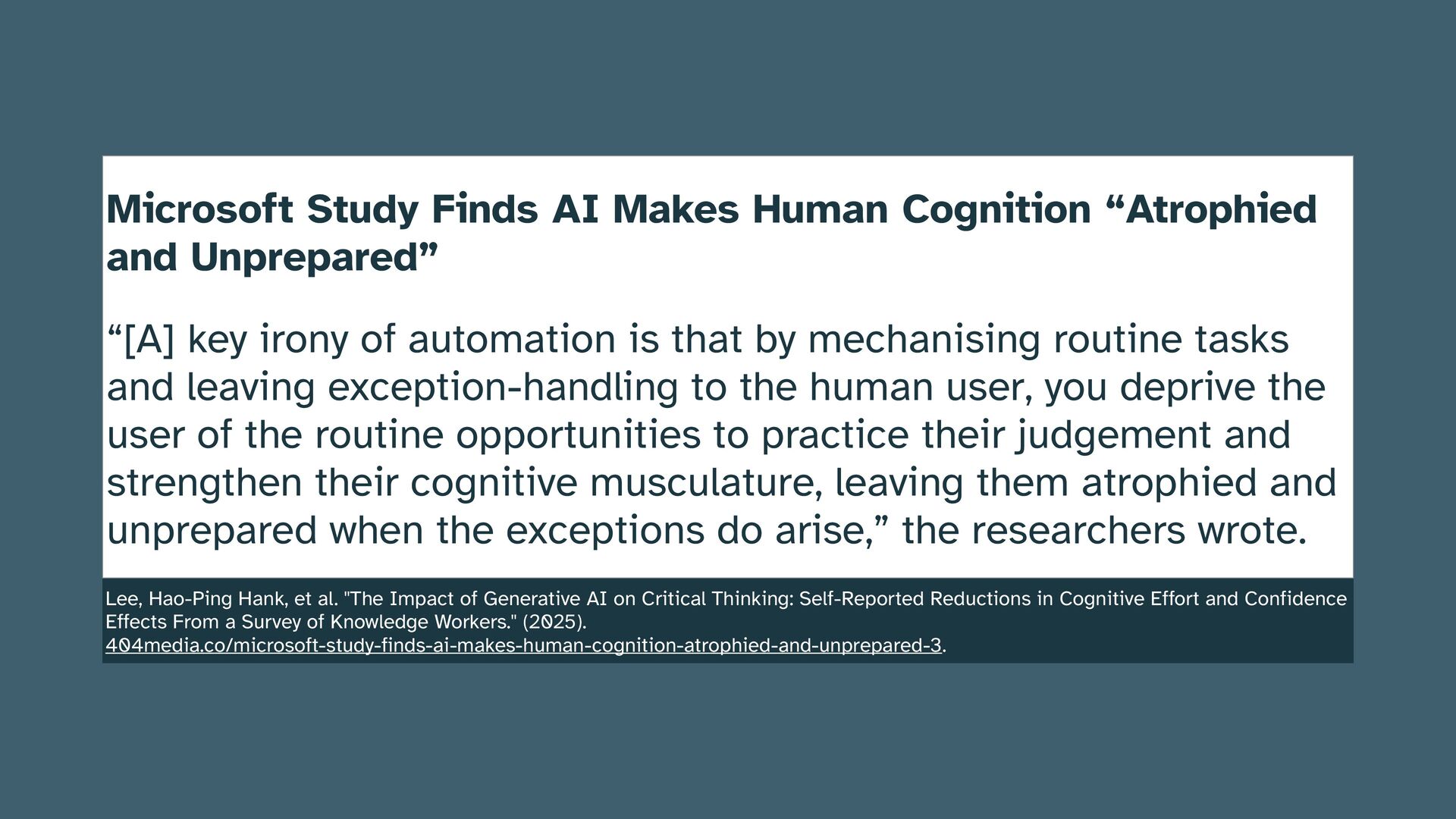 Microsoft Study Finds AI Makes Human Cognition “Atrophied and Unprepared”

“[A] key irony of automation is that by mechanising routine tasks and leaving exception-handling to the human user, you deprive the user of the routine opportunities to practice their judgement and strengthen their cognitive musculature, leaving them atrophied and unprepared when the exceptions do arise,” the researchers wrote.

Lee, Hao-Ping Hank, et al. "The Impact of Generative AI on Critical Thinking: Self-Reported Reductions in Cognitive Effort and Confidence Effects From a Survey of Knowledge Workers." (2025). 404media.co/microsoft-study-finds-ai-makes-human-cognition-atrophied-and-unprepared-3.